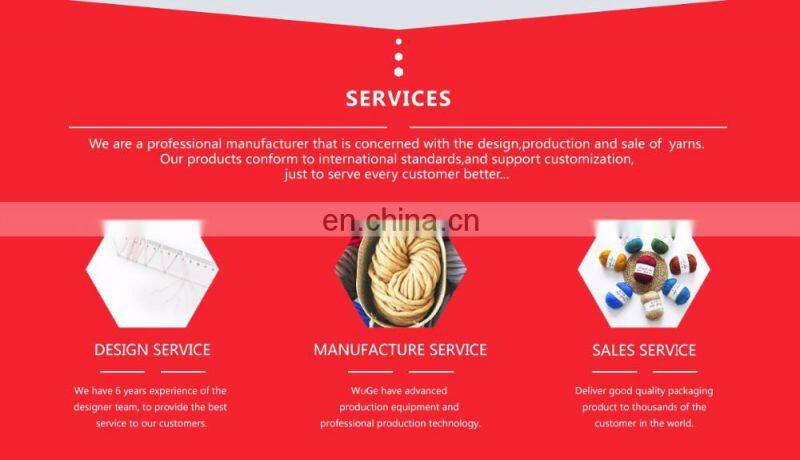 SERVICES

We are a professional manufacturer that is concerned with the design,production and sale of yarns. Our products conform to international standards,and support customization, just to serve every customer better...

en.china.cn

DESIGN SERVICE

We have 6 years experience of the designer team, to provide the best service to our customers.

MANUFACTURE SERVICE

WuGe have advanced production equipment and professional production technology.

SALES SERVICE

Deliver good quality packaging product to thousands of the customer in the world.